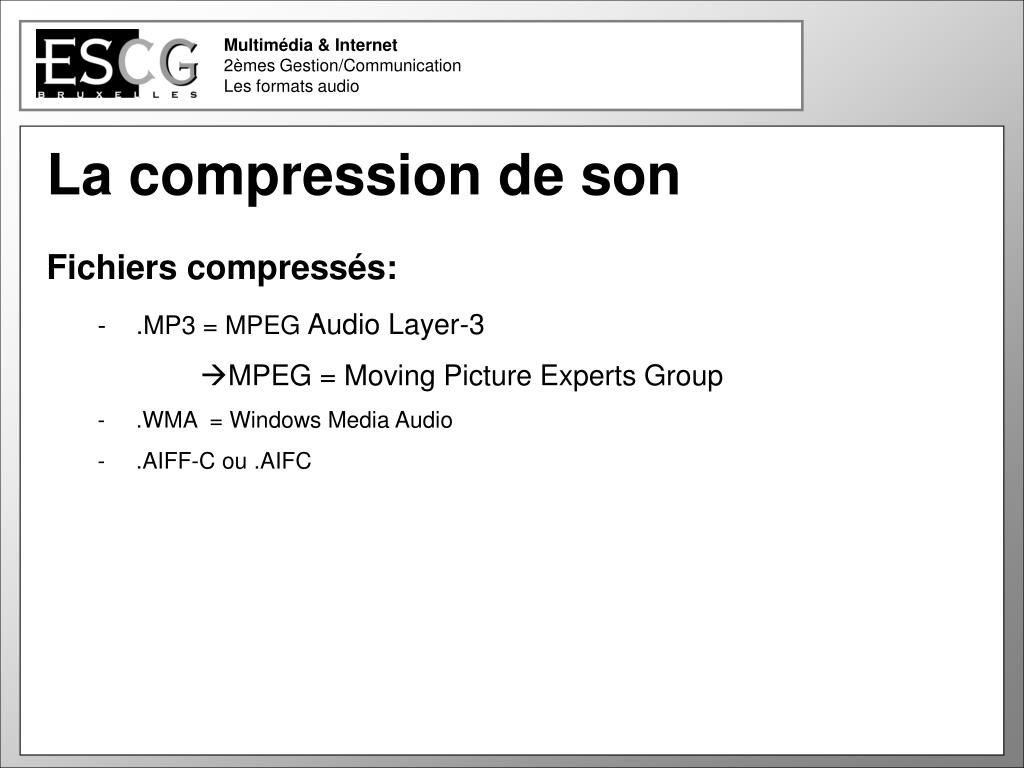 ESCG
BRUXELLES

Multimédia & Internet
2èmes Gestion/Communication
Les formats audio

La compression de son

Fichiers compressés:

- .MP3 = MPEG Audio Layer-3

→MPEG = Moving Picture Experts Group

- .WMA = Windows Media Audio
- .AIFF-C ou .AIFC